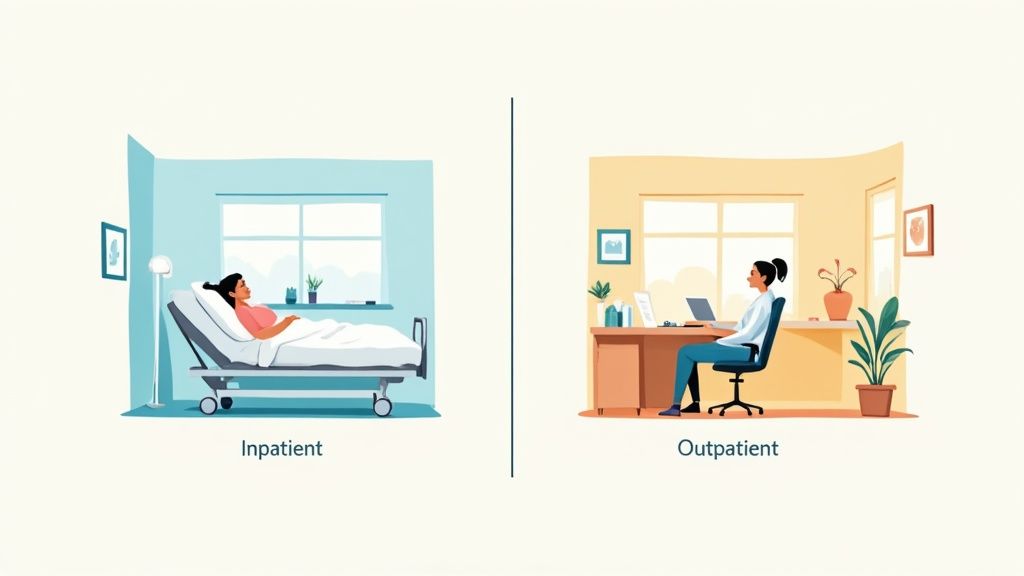 Inpatient

Outpatient